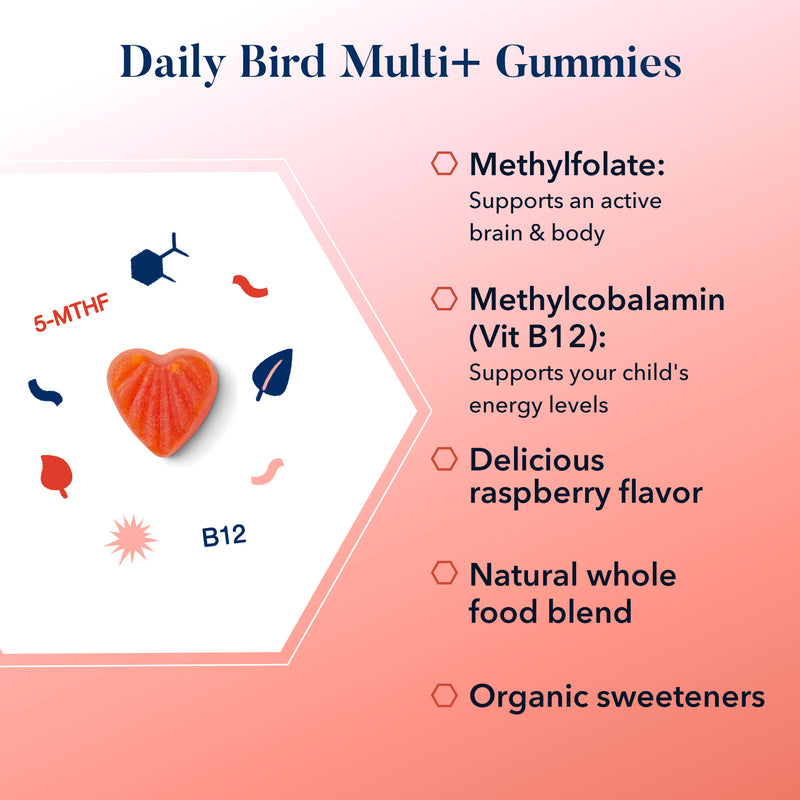 Daily Bird Multi+ Gummies

5-MTHF

B12

Methylfolate:
Supports an active brain & body

Methylcobalamin (Vit B12):
Supports your child's energy levels

Delicious raspberry flavor

Natural whole food blend

Organic sweeteners